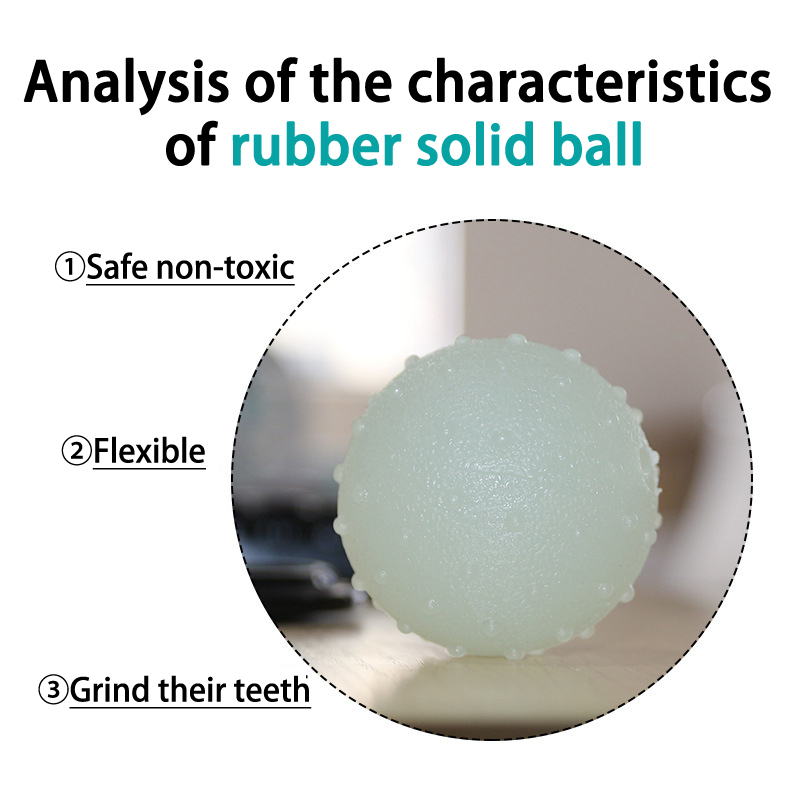 Analysis of the characteristics of rubber solid ball

①Safe non-toxic

②Flexible

③Grind their teeth